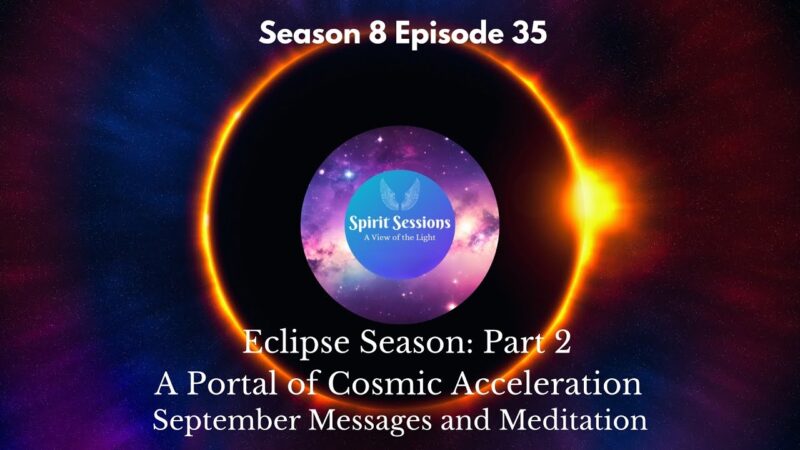 Season 8 Episode 35

Spirit Sessions
A View of the Light

Eclipse Season: Part 2
A Portal of Cosmic Acceleration
September Messages and Meditation